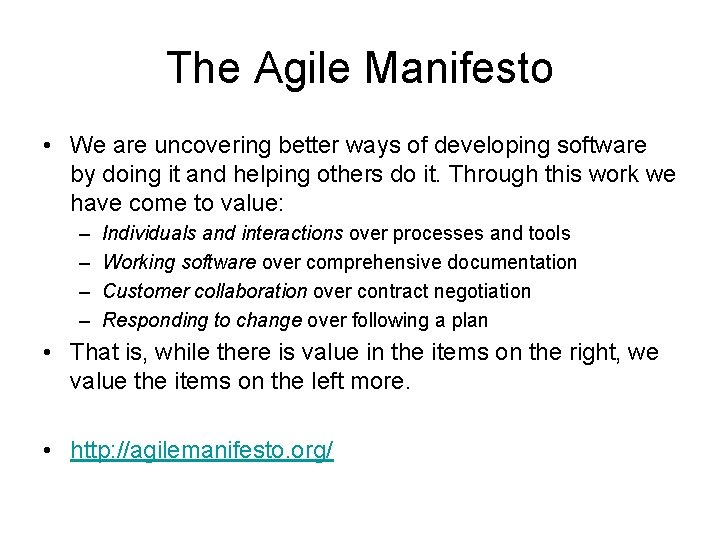 The Agile Manifesto

• We are uncovering better ways of developing software by doing it and helping others do it. Through this work we have come to value:
– Individuals and interactions over processes and tools
– Working software over comprehensive documentation
– Customer collaboration over contract negotiation
– Responding to change over following a plan
• That is, while there is value in the items on the right, we value the items on the left more.

• http://agilemanifesto.org/